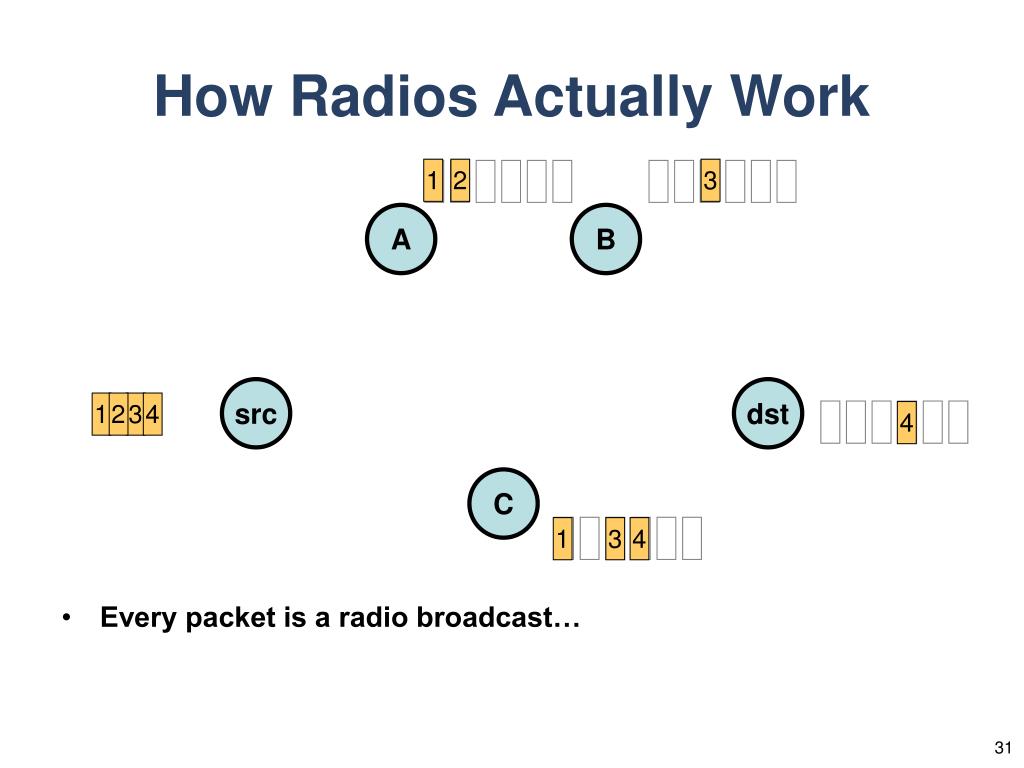 How Radios Actually Work

1 2

3

A

B

1 2 3 4

src

dst

4

C

1 3 4

• Every packet is a radio broadcast…

31